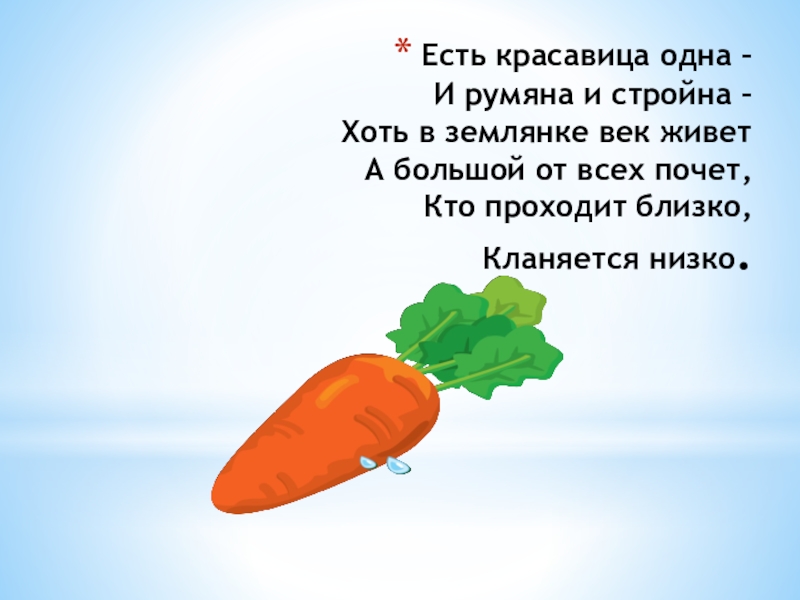 * Есть красавица одна –
И румяна и стройна –
Хоть в землянке век живет
А большой от всех почет,
Кто проходит близко,
Кланяется низко.